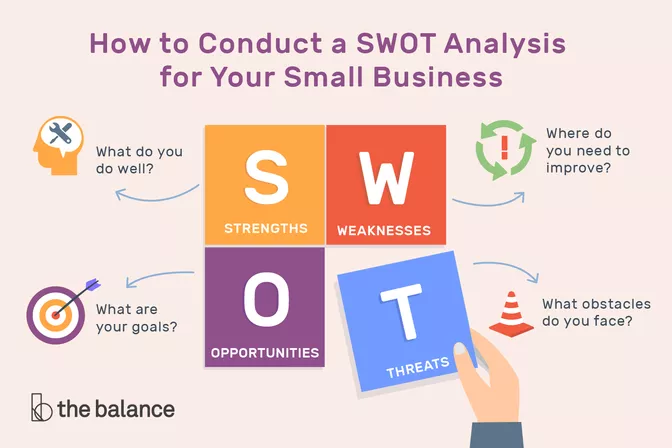 How to Conduct a SWOT Analysis for Your Small Business

What do you do well?

S
STRENGTHS

W
WEAKNESSES

Where do you need to improve?

What are your goals?

O
OPPORTUNITIES

T
THREATS

What obstacles do you face?

the balance